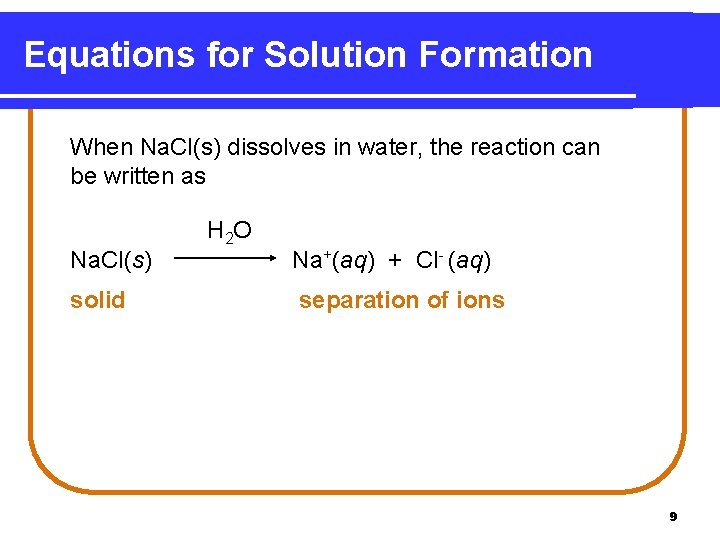 Equations for Solution Formation

When NaCl(s) dissolves in water, the reaction can be written as

$NaCl(s) \xrightarrow{H_2O} Na^+(aq) + Cl^-(aq)$

solid separation of ions

9